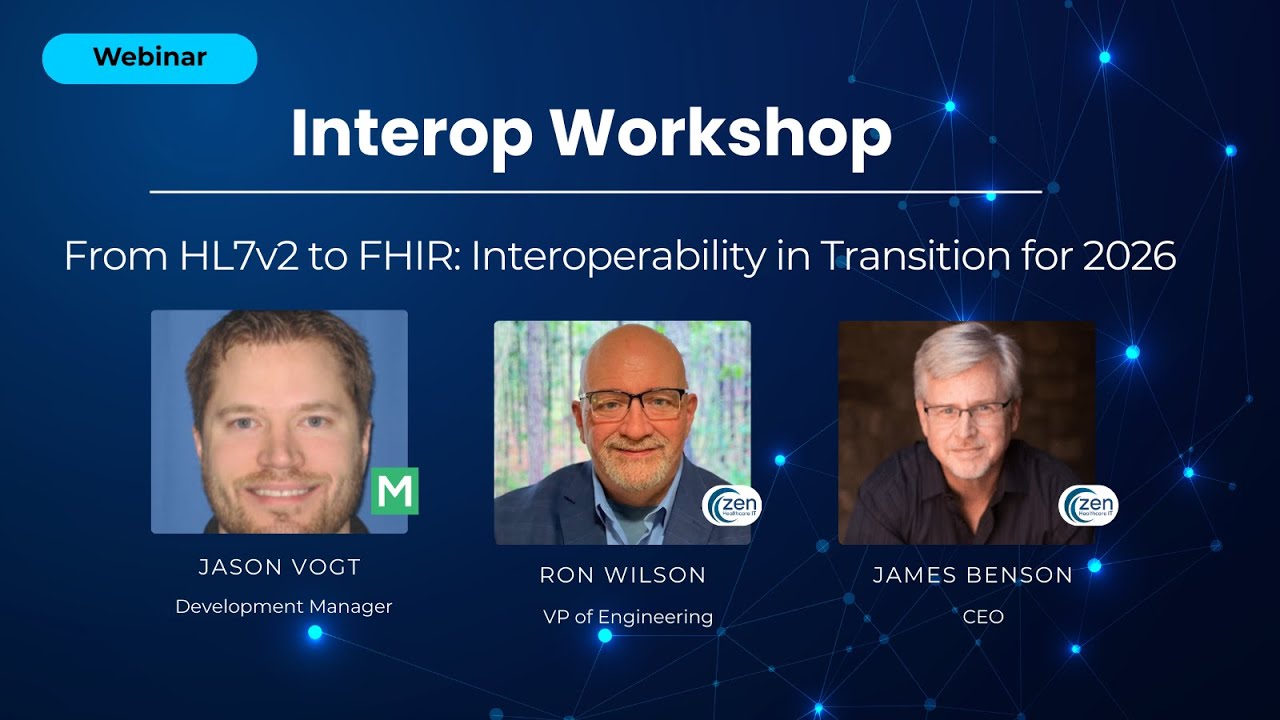 Webinar

Interop Workshop

From HL7v2 to FHIR: Interoperability in Transition for 2026

M

JASON VOGT
Development Manager

zen Healthcare IT

RON WILSON
VP of Engineering

zen Healthcare IT

JAMES BENSON
CEO